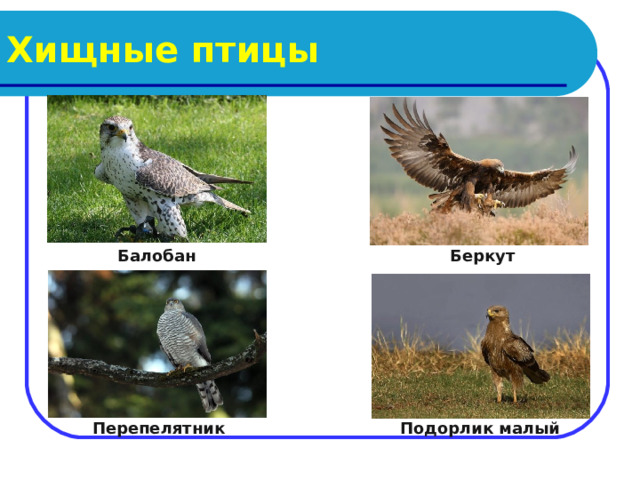 Хищные птицы

Балобан

Беркут

Перепелятник

Подорлик малый